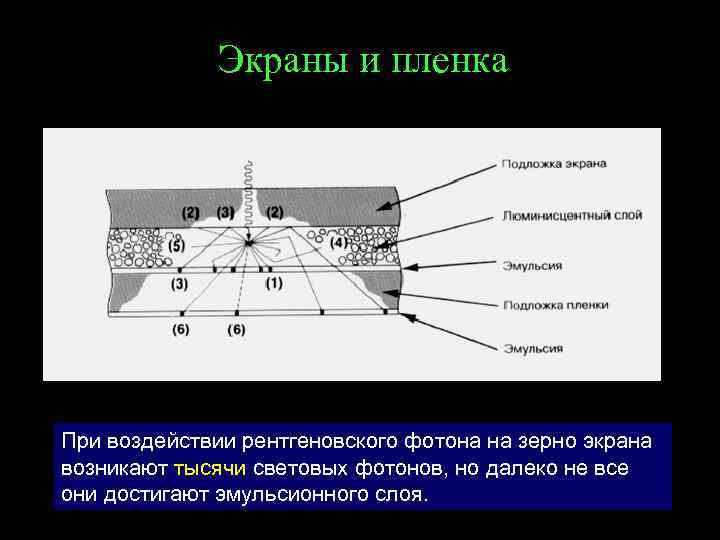 Экраны и пленка

(2) (3) (2)

(5)

(4)

(3) (1)

(6) (6)

Подложка экрана

Люминисцентный слой

Эмульсия

Подложка пленки

Эмульсия

При воздействии рентгеновского фотона на зерно экрана возникают тысячи световых фотонов, но далеко не все они достигают эмульсионного слоя.